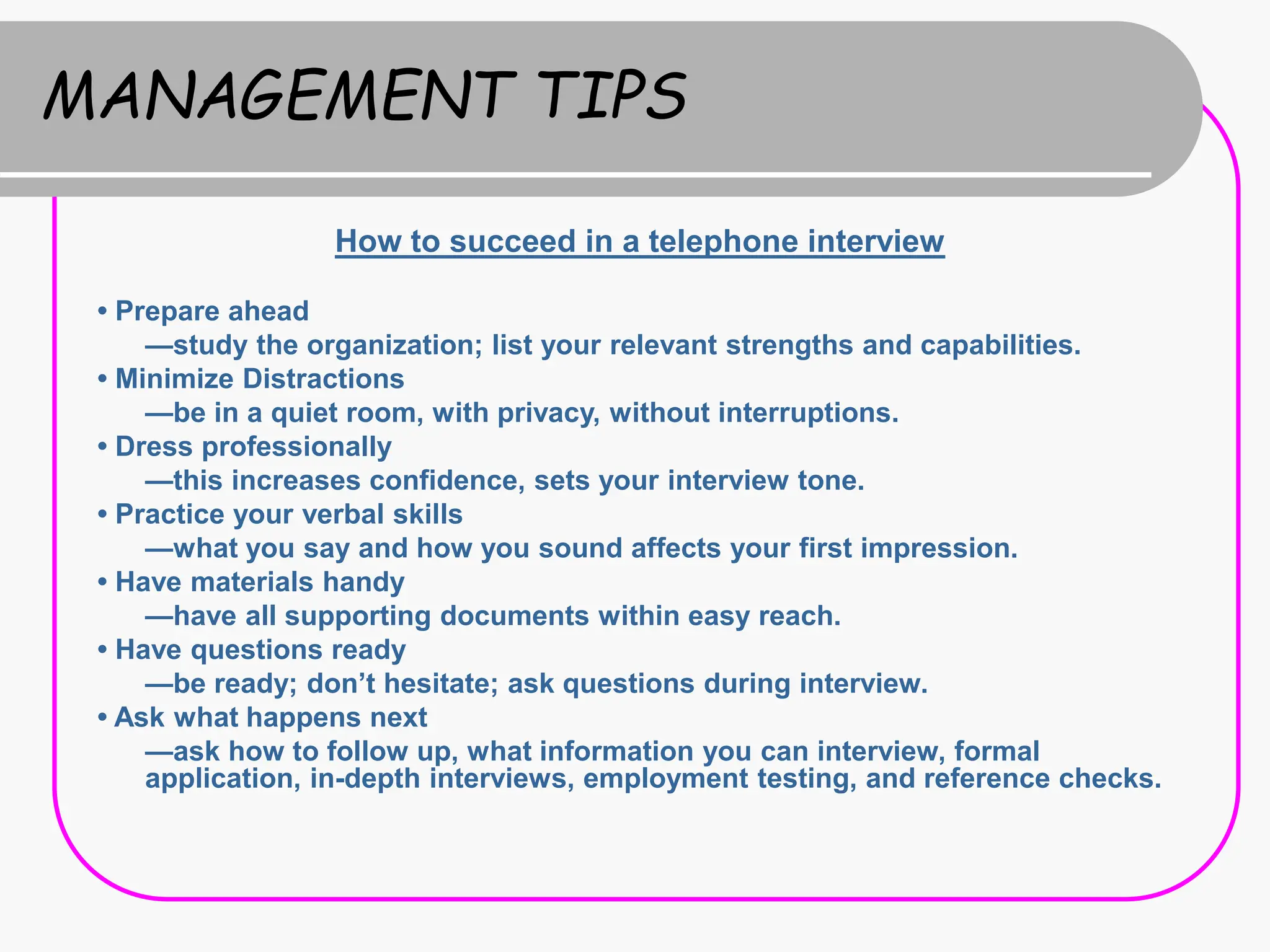 MANAGEMENT TIPS

How to succeed in a telephone interview

• Prepare ahead
—study the organization; list your relevant strengths and capabilities.
• Minimize Distractions
—be in a quiet room, with privacy, without interruptions.
• Dress professionally
—this increases confidence, sets your interview tone.
• Practice your verbal skills
—what you say and how you sound affects your first impression.
• Have materials handy
—have all supporting documents within easy reach.
• Have questions ready
—be ready; don't hesitate; ask questions during interview.
• Ask what happens next
—ask how to follow up, what information you can interview, formal application, in-depth interviews, employment testing, and reference checks.